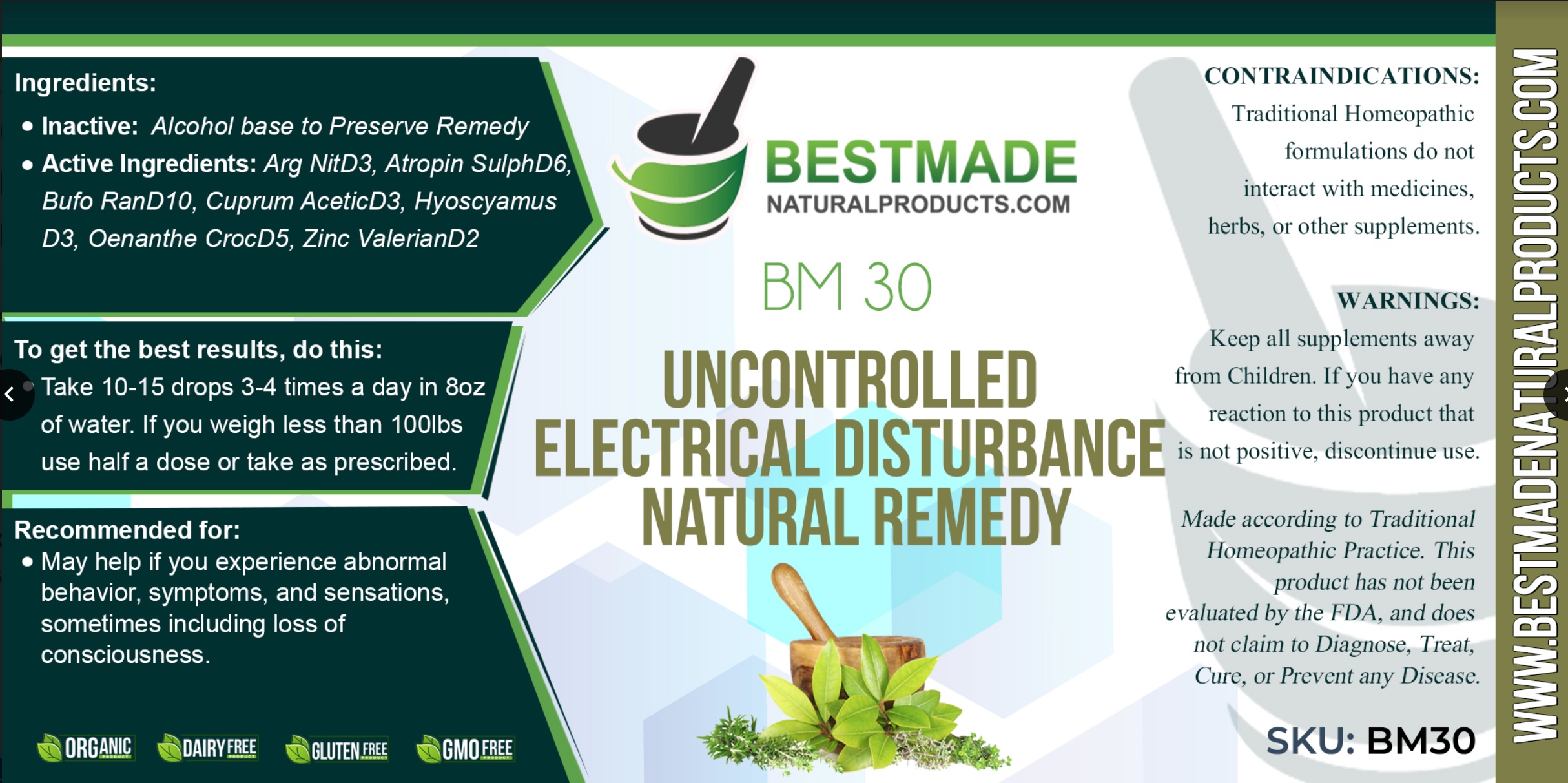 Ingredients:

• Inactive: Alcohol base to Preserve Remedy
• Active Ingredients: Arg NitD3, Atropin SulphD6, Bufo RanD10, Cuprum AceticD3, Hyoscyamus D3, Oenanthe CrocD5, Zinc ValerianD2

To get the best results, do this:

• Take 10-15 drops 3-4 times a day in 8oz of water. If you weigh less than 100lbs use half a dose or take as prescribed.

Recommended for:

• May help if you experience abnormal behavior, symptoms, and sensations, sometimes including loss of consciousness.

ORGANIC PRODUCT DAIRY FREE PRODUCT GLUTEN FREE PRODUCT GMO FREE PRODUCT

BESTMADE
NATURALPRODUCTS.COM

BM 30

UNCONTROLLED ELECTRICAL DISTURBANCE NATURAL REMEDY

CONTRAINDICATIONS:
Traditional Homeopathic formulations do not interact with medicines, herbs, or other supplements.

WARNINGS:
Keep all supplements away from Children. If you have any reaction to this product that is not positive, discontinue use.

Made according to Traditional Homeopathic Practice. This product has not been evaluated by the FDA, and does not claim to Diagnose, Treat, Cure, or Prevent any Disease.

SKU: BM30

WWW.BESTMADENATURALPRODUCTS.COM